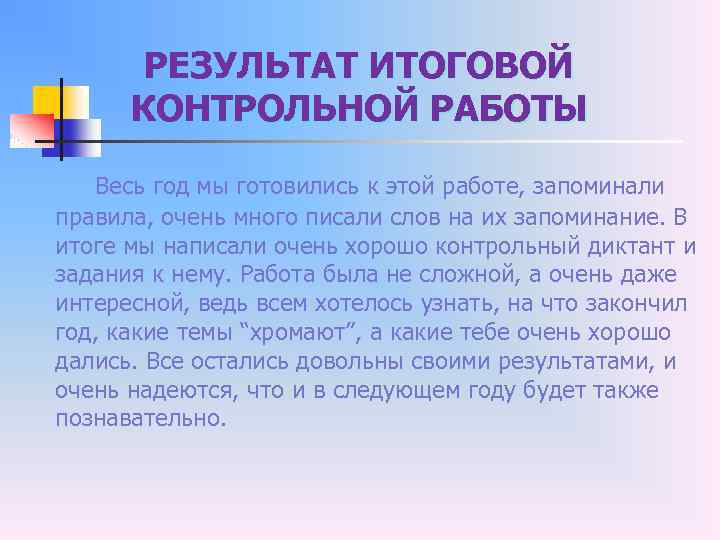 РЕЗУЛЬТАТ ИТОГОВОЙ КОНТРОЛЬНОЙ РАБОТЫ

Весь год мы готовились к этой работе, запоминали правила, очень много писали слов на их запоминание. В итоге мы написали очень хорошо контрольный диктант и задания к нему. Работа была не сложной, а очень даже интересной, ведь всем хотелось узнать, на что закончил год, какие темы “хромают”, а какие тебе очень хорошо дались. Все остались довольны своими результатами, и очень надеются, что и в следующем году будет также познавательно.